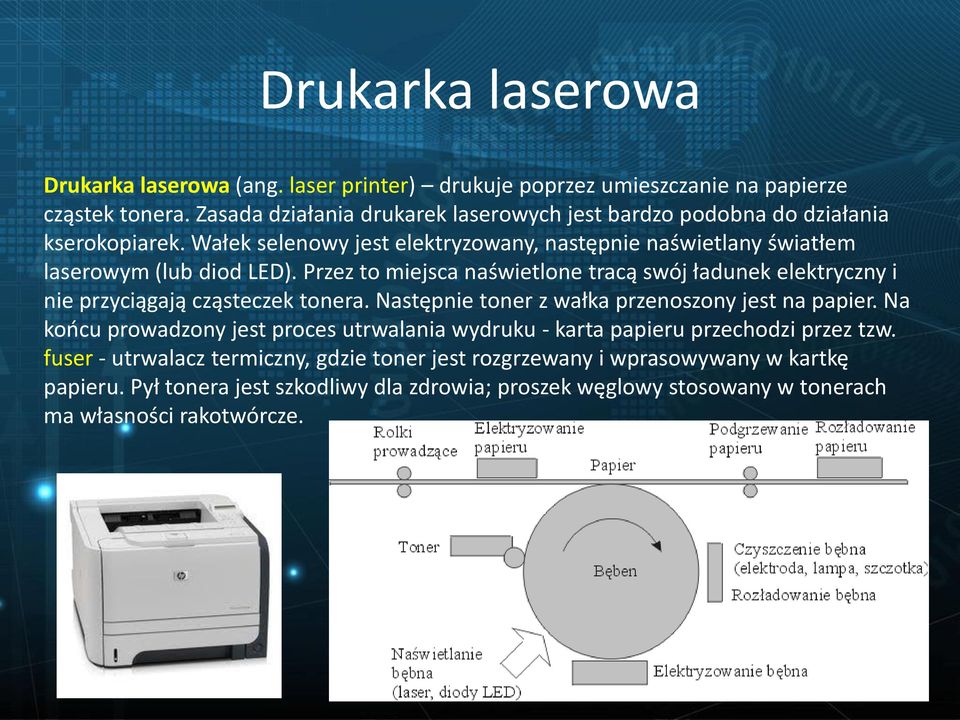 Drukarka laserowa

Drukarka laserowa (ang. laser printer) – drukuje poprzez umieszczanie na papierze cząstek tonera. Zasada działania drukarek laserowych jest bardzo podobna do działania kserokopiarek. Wałek selenowy jest elektryzowany, następnie naświetlany światłem laserowym (lub diod LED). Przez to miejsca naświetlone tracą swój ładunek elektryczny i nie przyciągają cząsteczek tonera. Następnie toner z wałka przenoszony jest na papier. Na końcu prowadzony jest proces utrwalania wydruku - karta papieru przechodzi przez tzw. fuser - utrwalacz termiczny, gdzie toner jest rozgrzewany i wprasowywany w kartkę papieru. Pył tonera jest szkodliwy dla zdrowia; proszek węglowy stosowany w tonerach ma własności rakotwórcze.

Rolki prowadzące
Elektryzowanie papieru
Papier
Podgrzewanie papieru
Rozładowanie papieru
Toner
Bęben
Czyszczenie bębna (elektroda, lampa, szczotka)
Rozładowanie bębna
Naświetlanie bębna (laser, diody LED)
Elektryzowanie bębna